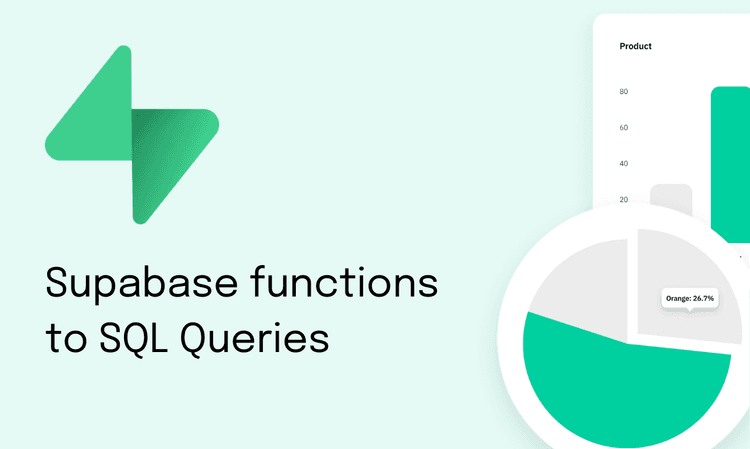 Supabase functions to SQL Queries

Product

80

60

40

20

Orange: 26.7%